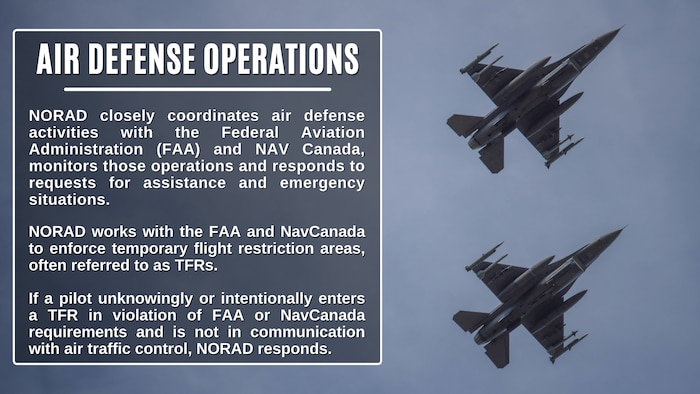 AIR DEFENSE OPERATIONS

NORAD closely coordinates air defense activities with the Federal Aviation Administration (FAA) and NAV Canada, monitors those operations and responds to requests for assistance and emergency situations.

NORAD works with the FAA and NavCanada to enforce temporary flight restriction areas, often referred to as TFRs.

If a pilot unknowingly or intentionally enters a TFR in violation of FAA or NavCanada requirements and is not in communication with air traffic control, NORAD responds.